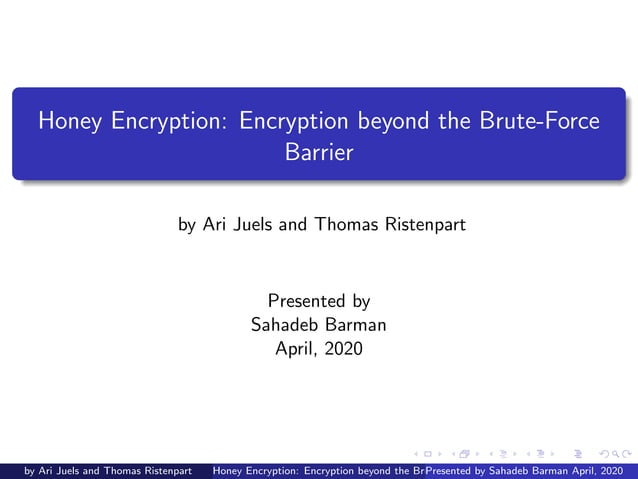 Honey Encryption: Encryption beyond the Brute-Force Barrier

by Ari Juels and Thomas Ristenpart

Presented by
Sahadeb Barman
April, 2020

by Ari Juels and Thomas Ristenpart Honey Encryption: Encryption beyond the Br Presented by Sahadeb Barman April, 2020